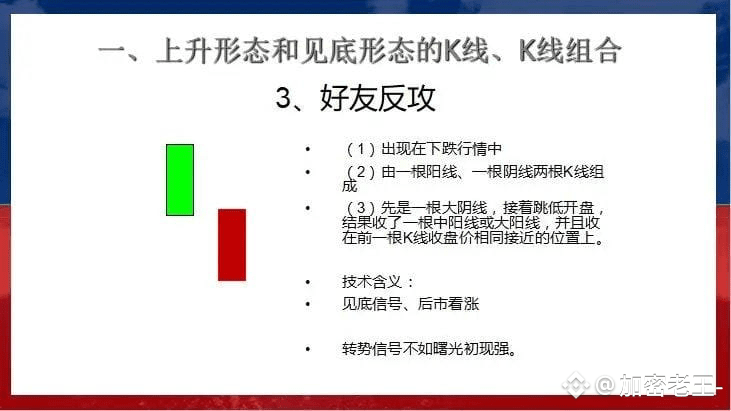 一、上升形态和见底形态的K线、K线组合

3、好友反攻

• （1）出现在下跌行情中
• （2）由一根阳线、一根阴线两根K线组成
• （3）先是一根大阴线，接着跳低开盘，结果收了一根中阳线或大阳线，并且收在前一根K线收盘价相同接近的位置上。

• 技术含义：
• 见底信号、后市看涨

• 转势信号不如曙光初现强。

@加密老王